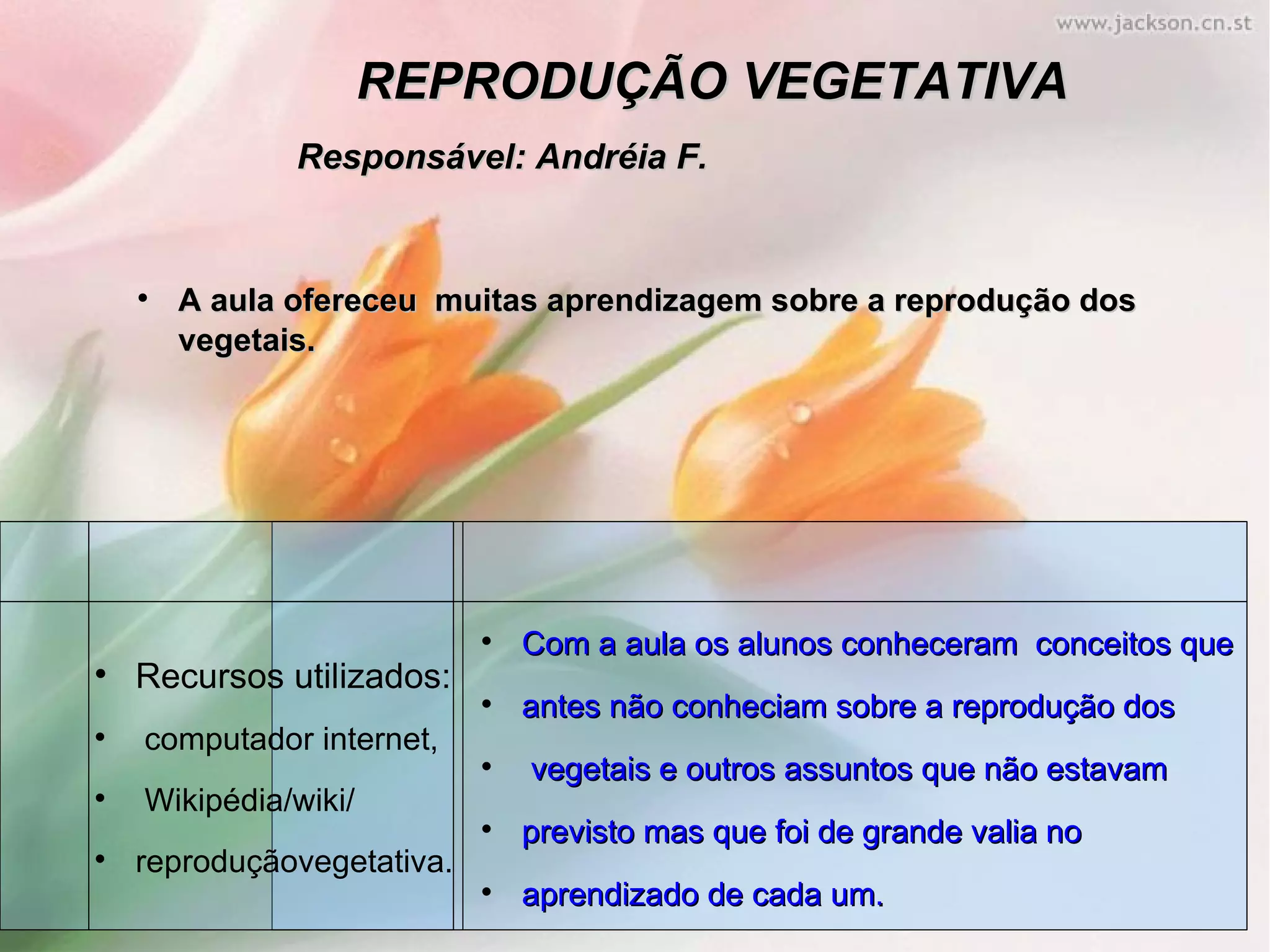 www.jackson.cn.st

REPRODUÇÃO VEGETATIVA

Responsável: Andréia F.

• A aula ofereceu muitas aprendizagem sobre a reprodução dos vegetais.

• Recursos utilizados:
• computador internet,
• Wikipédia/wiki/
• reproduçãovegetativa.

• Com a aula os alunos conheceram conceitos que
• antes não conheciam sobre a reprodução dos
• vegetais e outros assuntos que não estavam
• previsto mas que foi de grande valia no
• aprendizado de cada um.